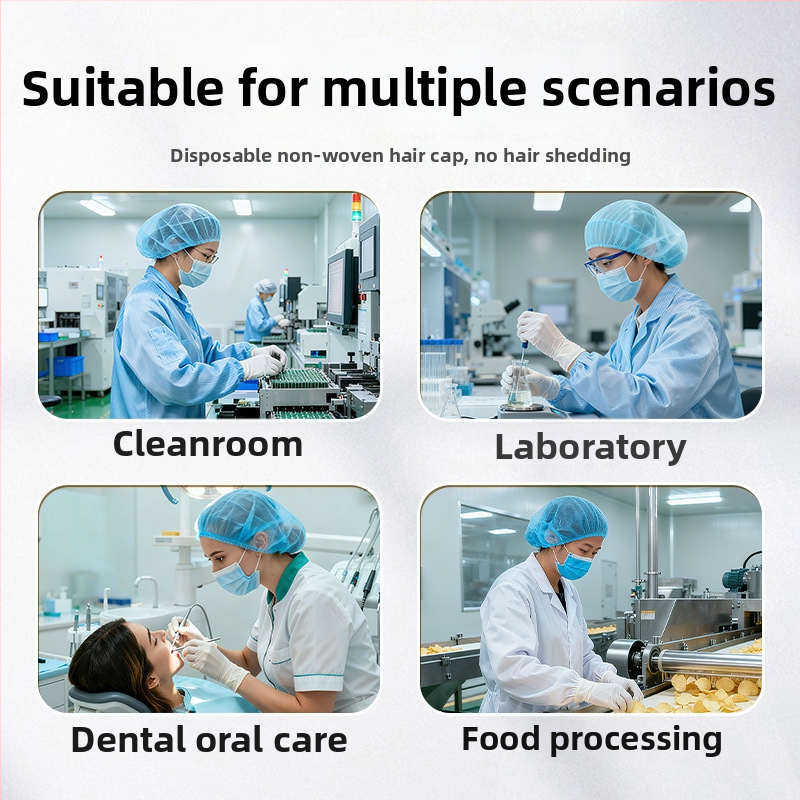 Suitable for multiple scenarios

Disposable non-woven hair cap, no hair shedding

Cleanroom

Laboratory

Dental oral care

Food processing